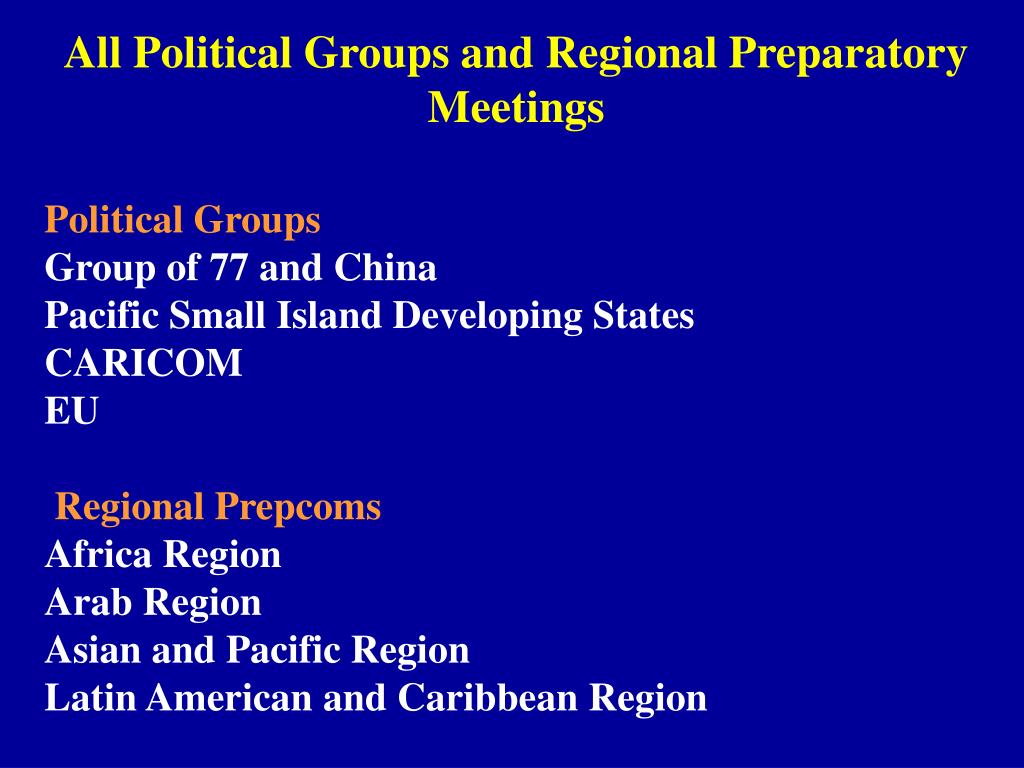 All Political Groups and Regional Preparatory Meetings

Political Groups
Group of 77 and China
Pacific Small Island Developing States
CARICOM
EU

Regional Prepcoms
Africa Region
Arab Region
Asian and Pacific Region
Latin American and Caribbean Region